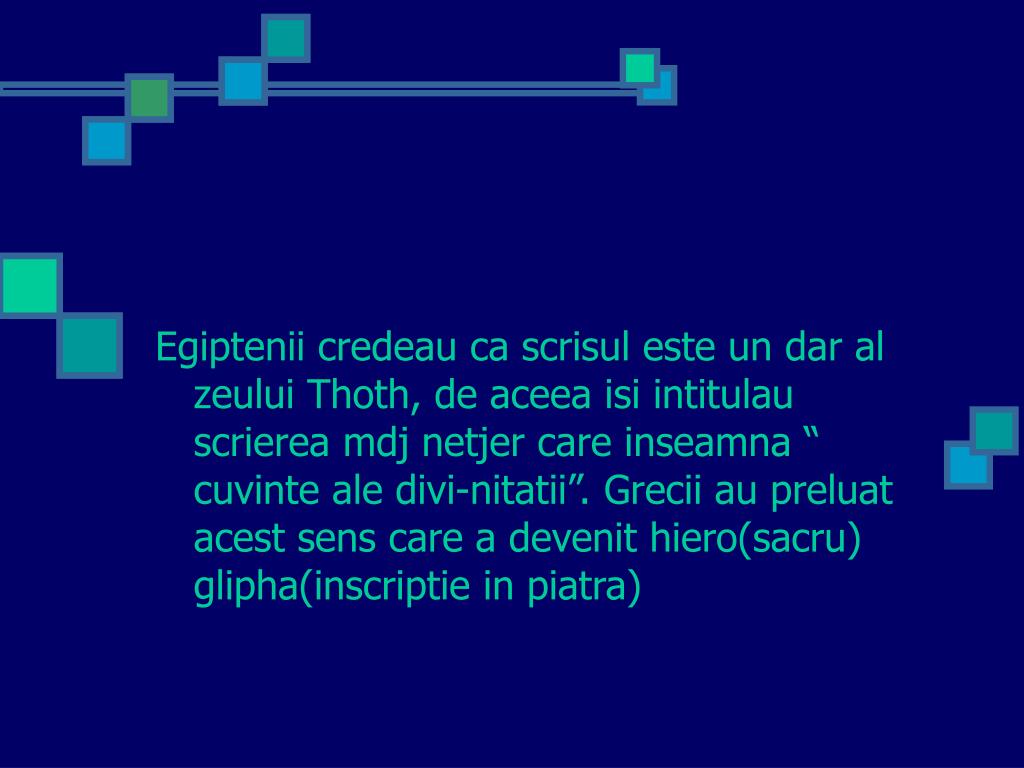 Egiptenii credeau ca scrisul este un dar al zeului Thoth, de aceea isi intitulau scrierea mdj netjer care inseamna “ cuvinte ale divi-nitatii”. Grecii au preluat acest sens care a devenit hiero(sacru) glipha(inscriptie in piatra)